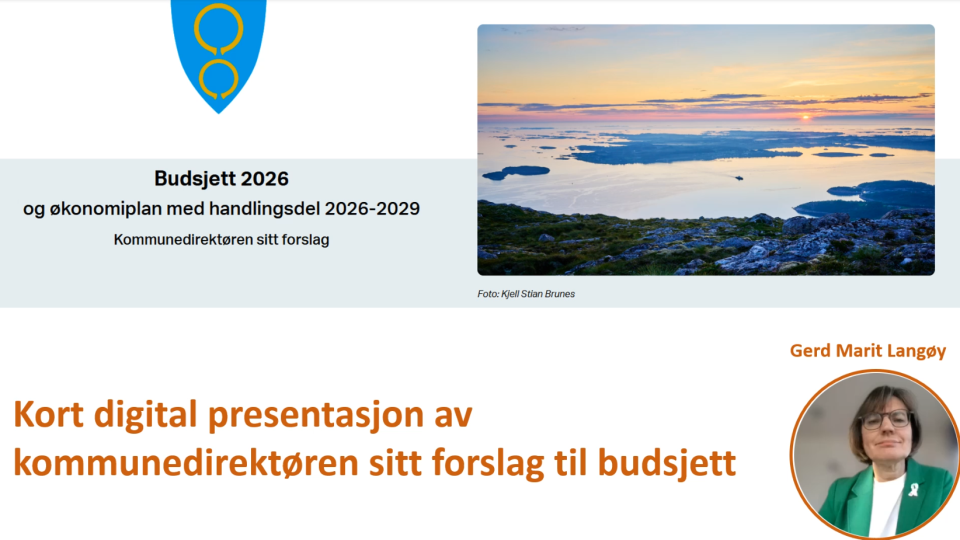 Budsjett 2026
og økonomiplan med handlingsdel 2026-2029
Kommunedirektøren sitt forslag

Foto: Kjell Stian Brunes

Gerd Marit Langøy

Kort digital presentasjon av kommunedirektøren sitt forslag til budsjett